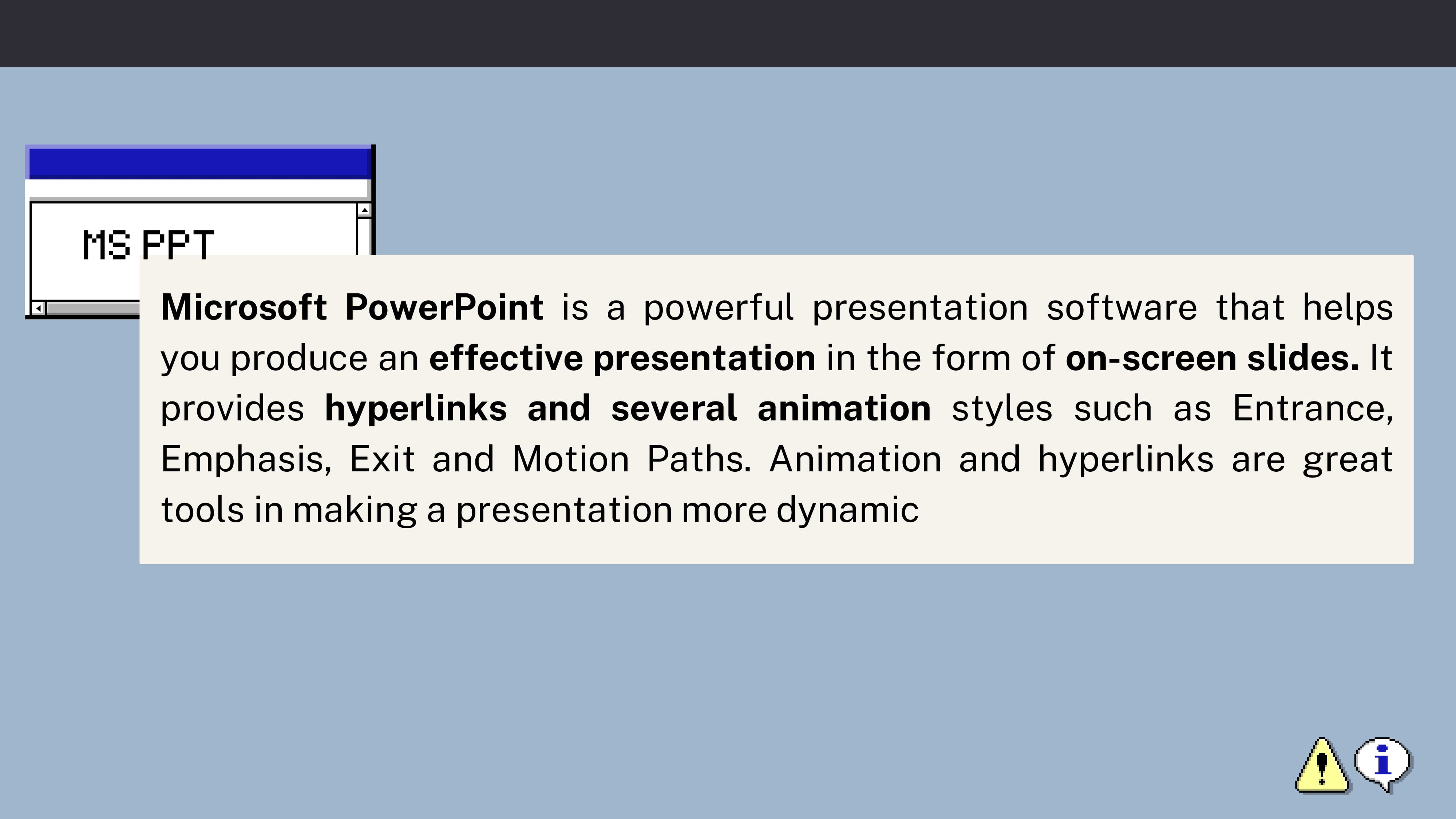 MS PPT

Microsoft PowerPoint is a powerful presentation software that helps you produce an effective presentation in the form of on-screen slides. It provides hyperlinks and several animation styles such as Entrance, Emphasis, Exit and Motion Paths. Animation and hyperlinks are great tools in making a presentation more dynamic